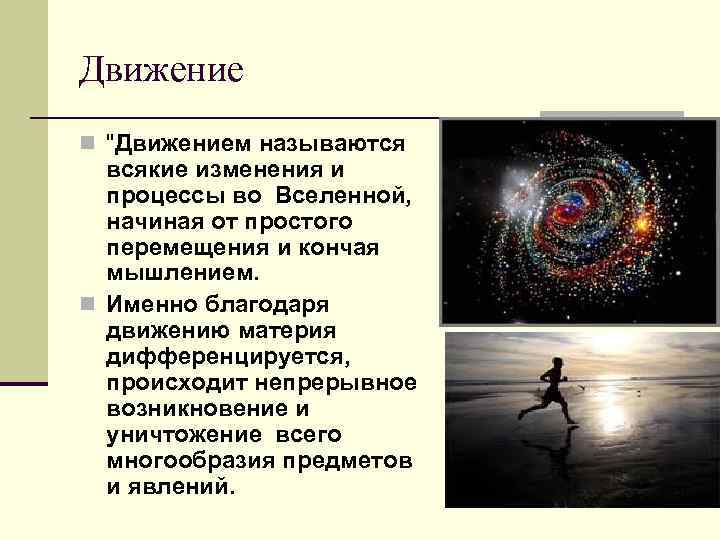 Движение

"Движением называются всякие изменения и процессы во Вселенной, начиная от простого перемещения и кончая мышлением.

Именно благодаря движению материя дифференцируется, происходит непрерывное возникновение и уничтожение всего многообразия предметов и явлений.